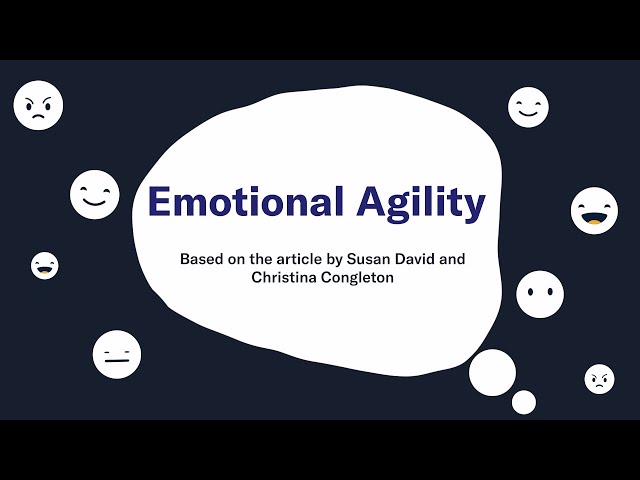 Emotional Agility

Based on the article by Susan David and Christina Congleton